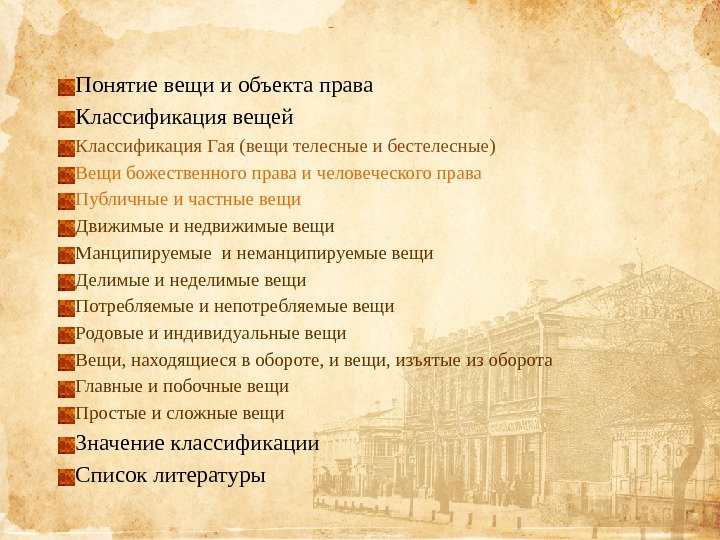 Понятие вещи и объекта права
Классификация вещей
Классификация Гая (вещи телесные и бестелесные)
Вещи божественного права и человеческого права
Публичные и частные вещи
Движимые и недвижимые вещи
Манципируемые и неманципируемые вещи
Делимые и неделимые вещи
Потребляемые и непотребляемые вещи
Родовые и индивидуальные вещи
Вещи, находящиеся в обороте, и вещи, изъятые из оборота
Главные и побочные вещи
Простые и сложные вещи
Значение классификации
Список литературы